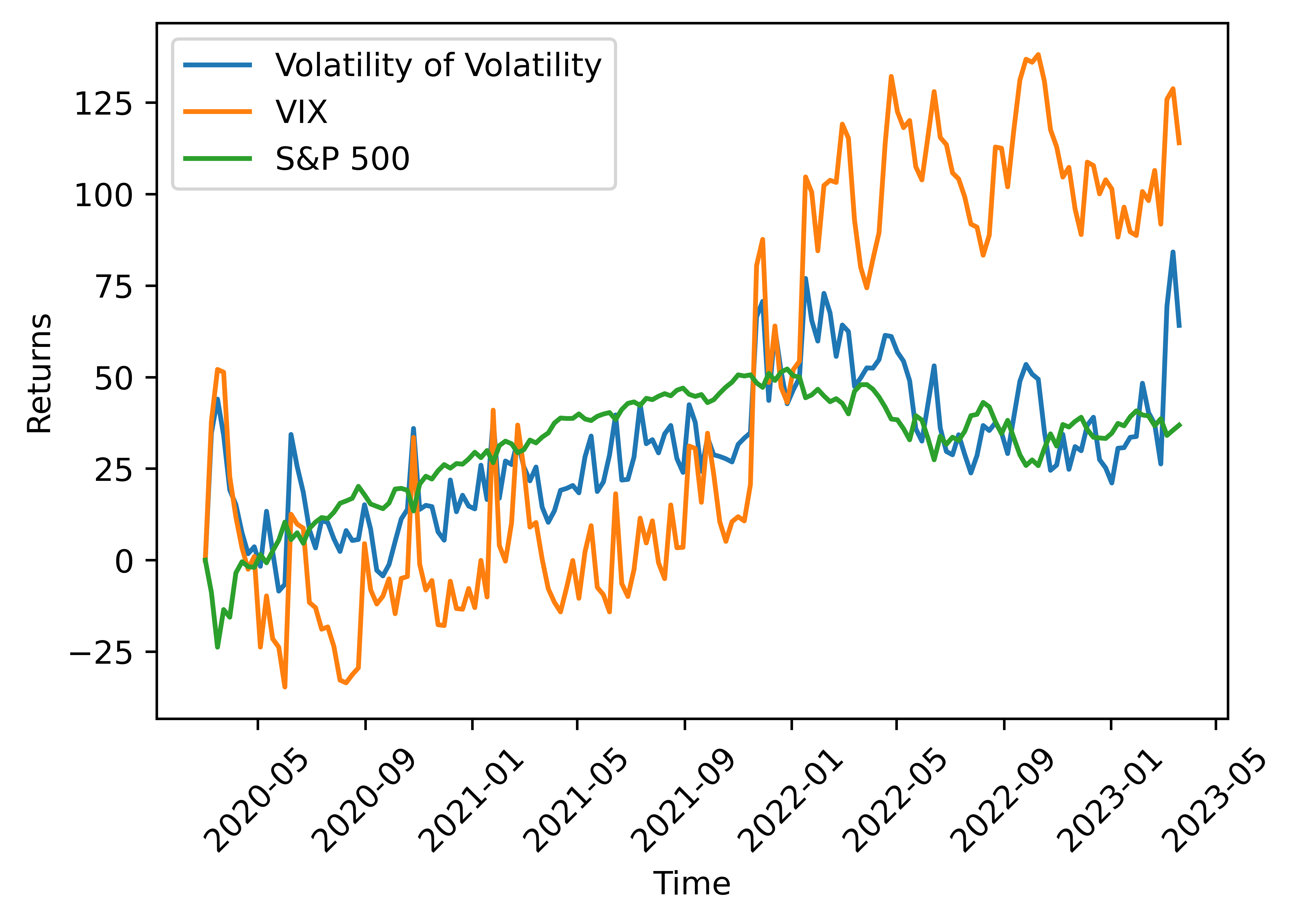 Volatility of Volatility
VIX
S&P 500

Returns

125
100
75
50
25
0
−25

2020-05
2020-09
2021-01
2021-05
2021-09
2022-01
2022-05
2022-09
2023-01
2023-05

Time